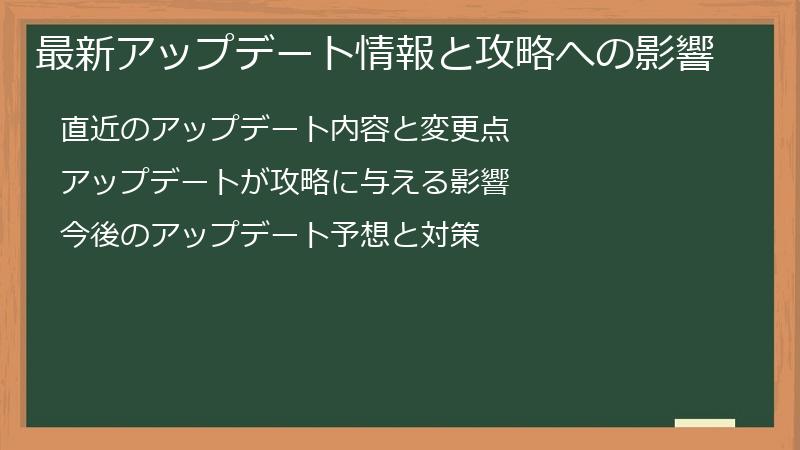 最新アップデート情報と攻略への影響

直近のアップデート内容と変更点

アップデートが攻略に与える影響

今後のアップデート予想と対策